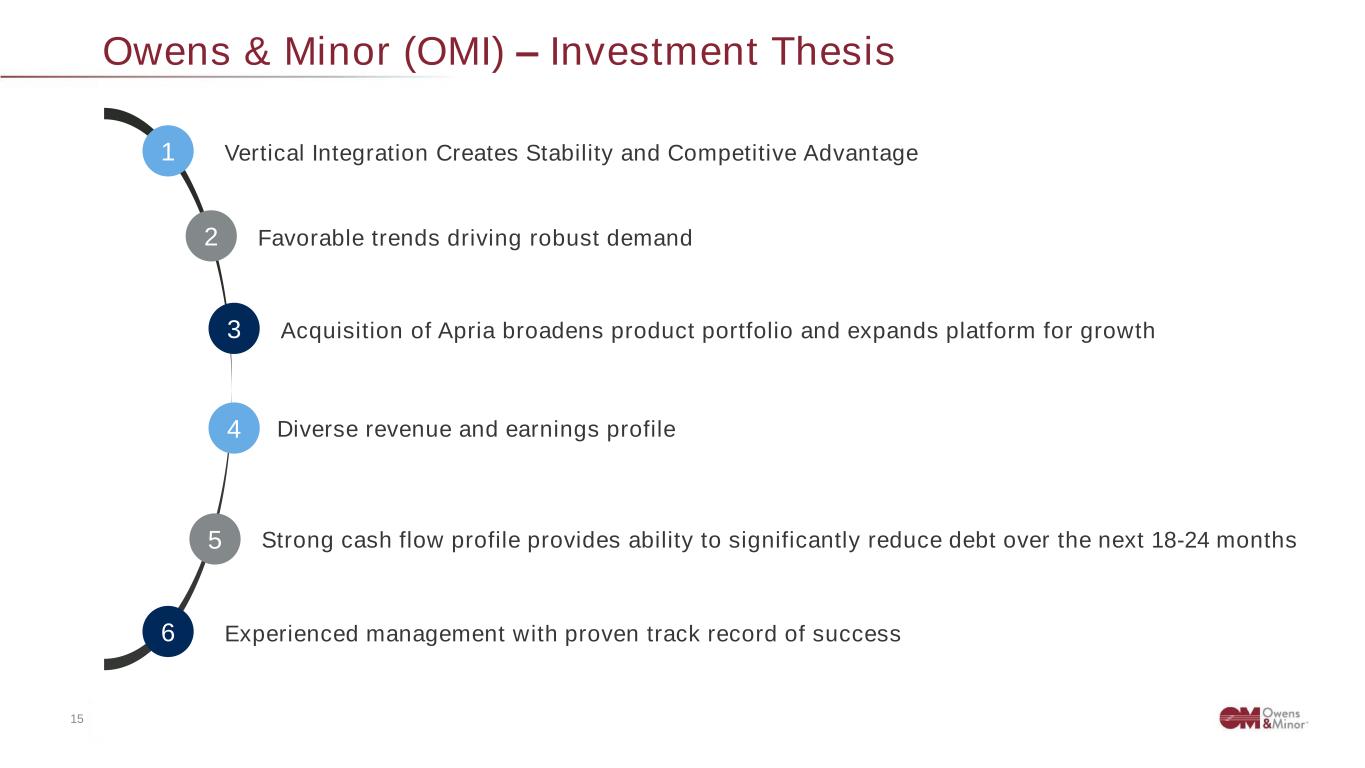 Owens & Minor (OMI) – Investment Thesis

1 Vertical Integration Creates Stability and Competitive Advantage

2 Favorable trends driving robust demand

3 Acquisition of Apria broadens product portfolio and expands platform for growth

4 Diverse revenue and earnings profile

5 Strong cash flow profile provides ability to significantly reduce debt over the next 18-24 months

6 Experienced management with proven track record of success

15

OM Owens & Minor